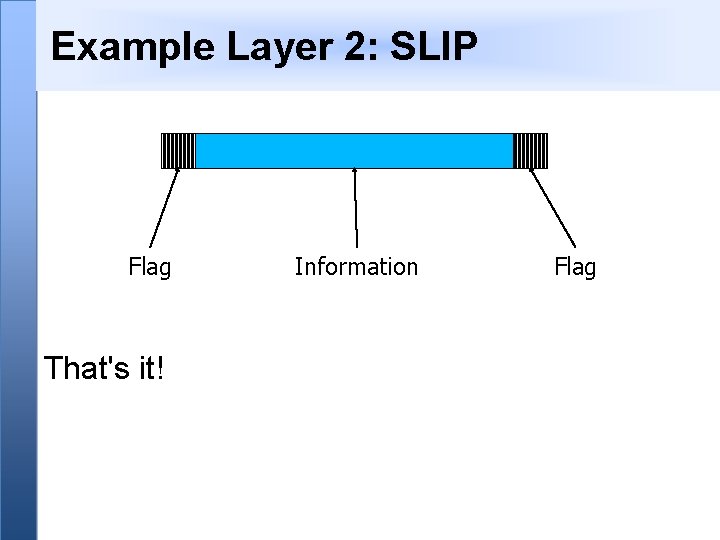 Example Layer 2: SLIP

Flag

Information

Flag

That's it!